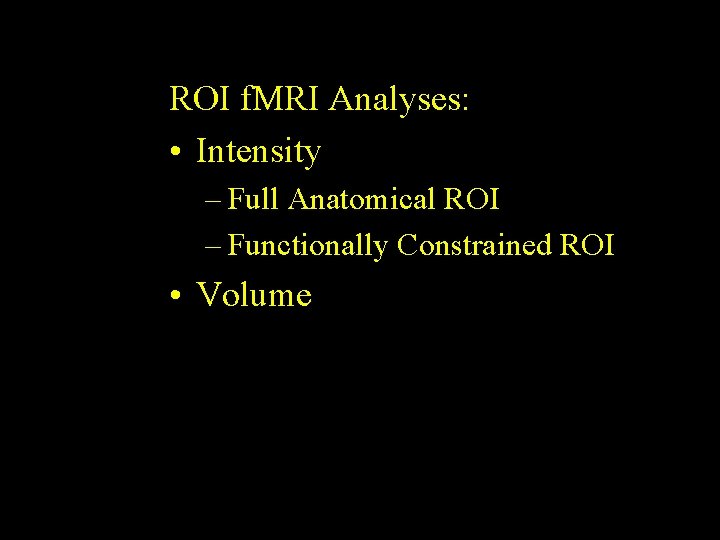 ROI fMRI Analyses:

• Intensity
  – Full Anatomical ROI
  – Functionally Constrained ROI
• Volume